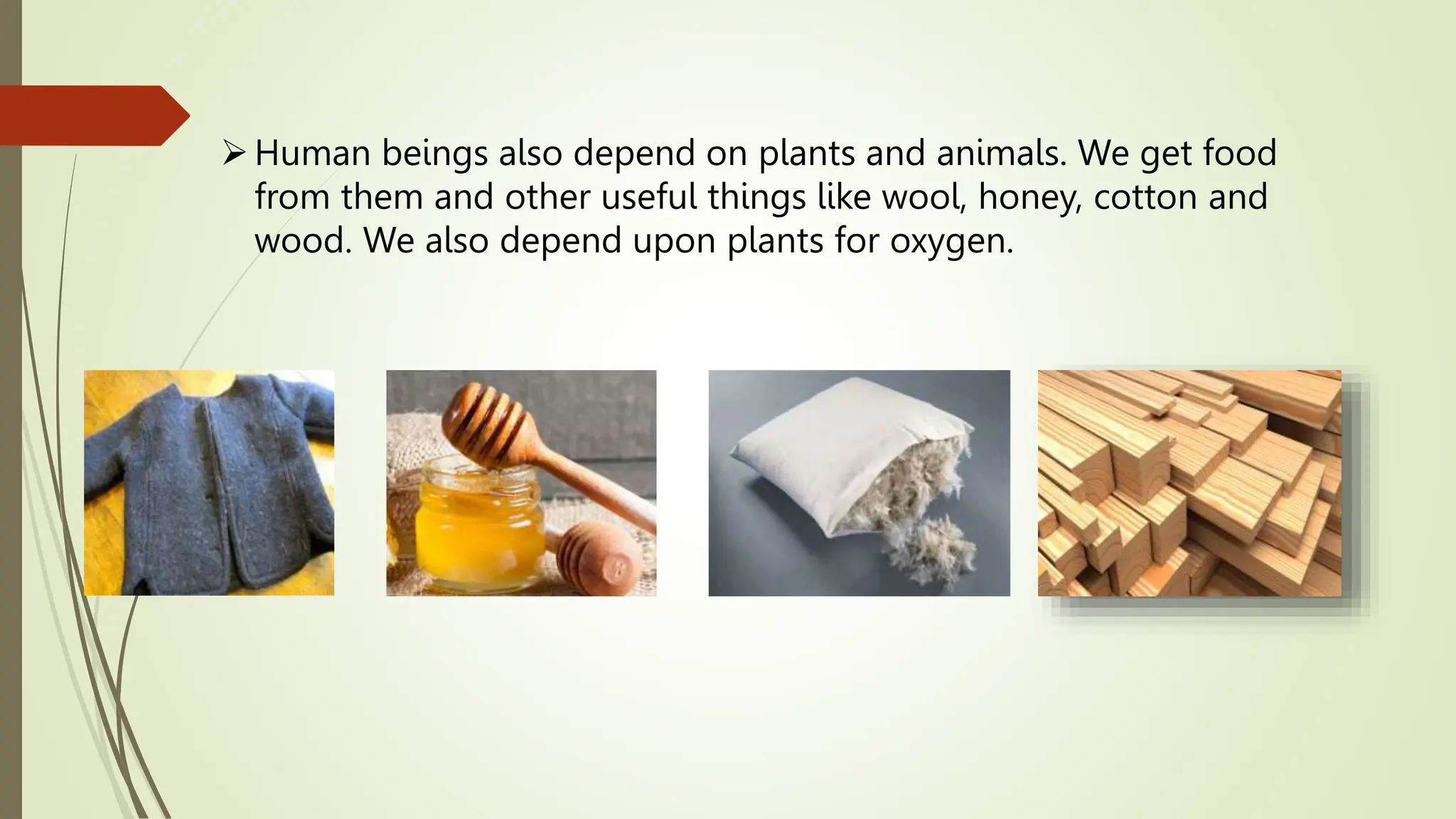 ➢ Human beings also depend on plants and animals. We get food from them and other useful things like wool, honey, cotton and wood. We also depend upon plants for oxygen.